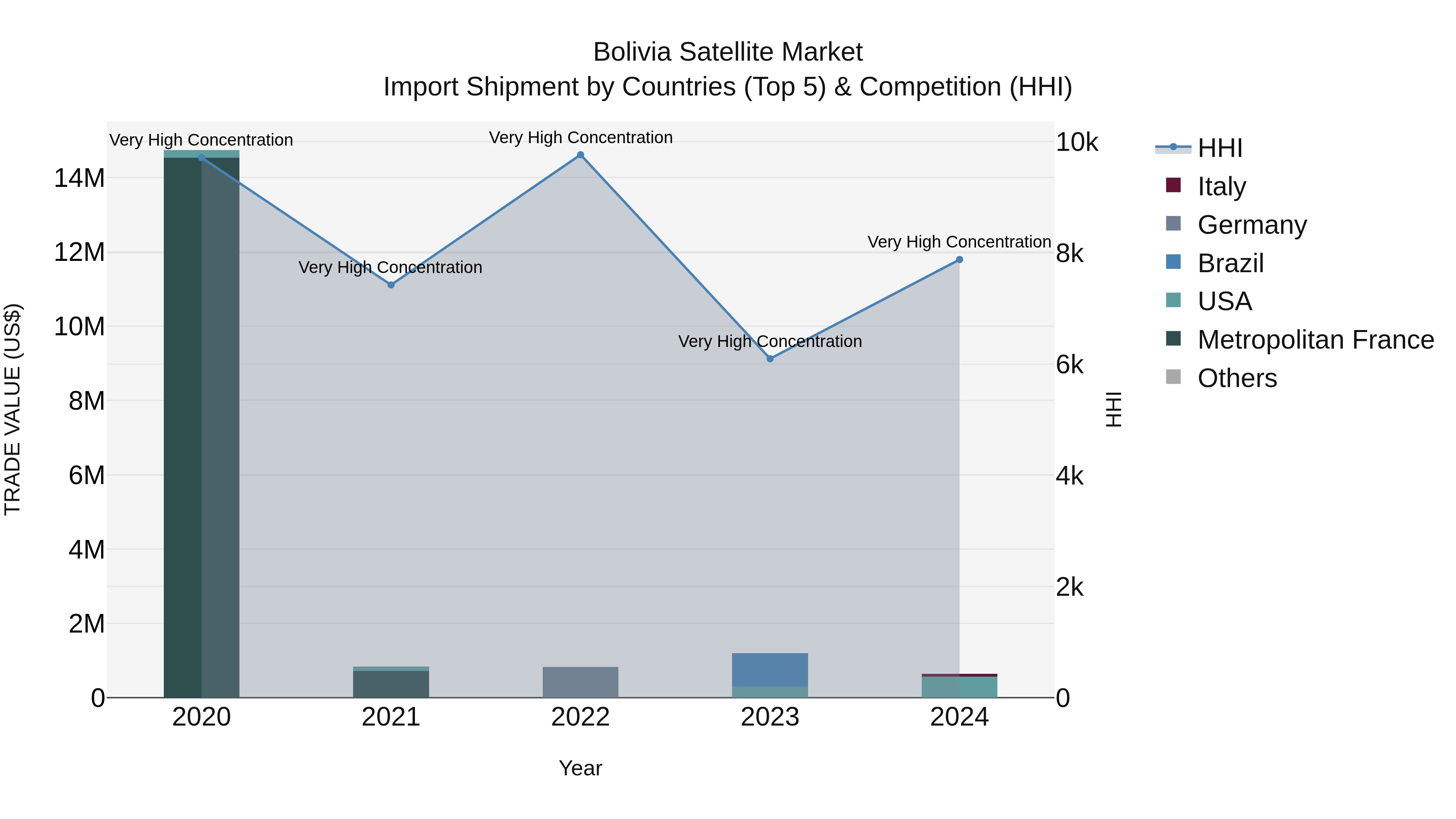 Bolivia Satellite Market
Import Shipment by Countries (Top 5) & Competition (HHI)

TRADE VALUE (US$)

14M
12M
10M
8M
6M
4M
2M
0

Very High Concentration
Very High Concentration
Very High Concentration
Very High Concentration
Very High Concentration

2020
2021
2022
2023
2024

Year

10k
8k
6k
4k
2k
0

HHI

HHI
Italy
Germany
Brazil
USA
Metropolitan France
Others